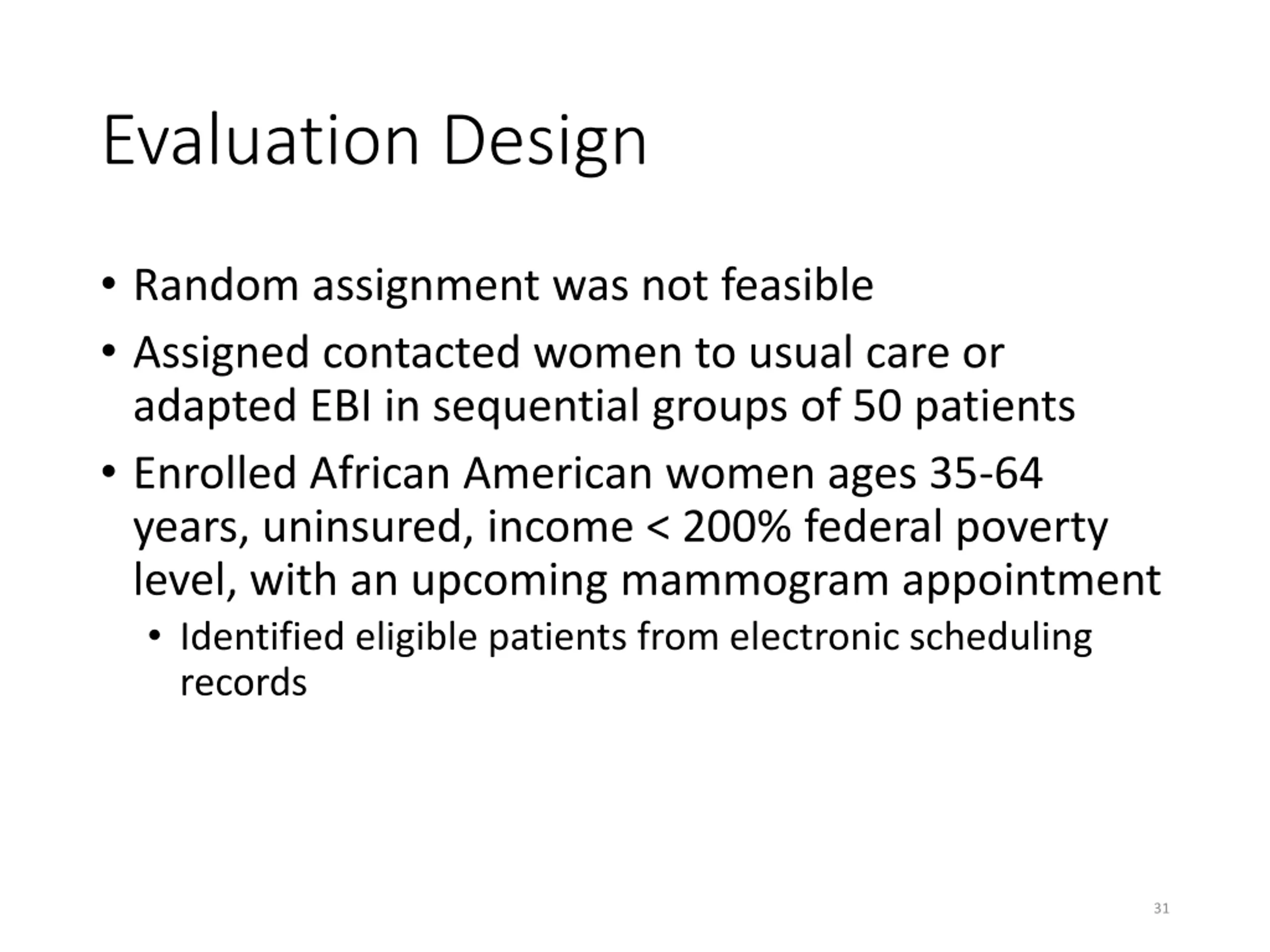 Evaluation Design

• Random assignment was not feasible
• Assigned contacted women to usual care or adapted EBI in sequential groups of 50 patients
• Enrolled African American women ages 35-64 years, uninsured, income < 200% federal poverty level, with an upcoming mammogram appointment
  • Identified eligible patients from electronic scheduling records

31